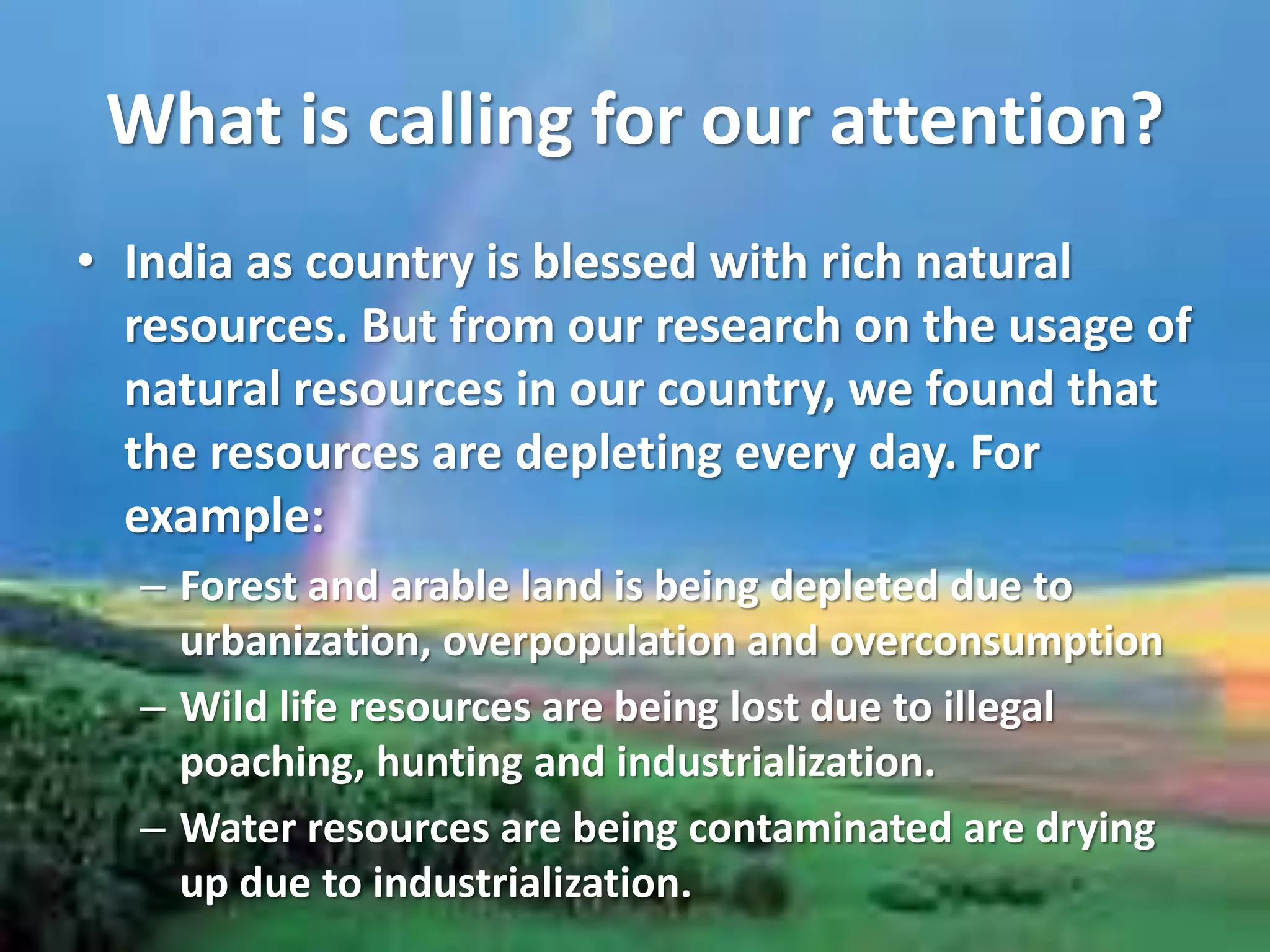 What is calling for our attention?

• India as country is blessed with rich natural resources. But from our research on the usage of natural resources in our country, we found that the resources are depleting every day. For example:

– Forest and arable land is being depleted due to urbanization, overpopulation and overconsumption

– Wild life resources are being lost due to illegal poaching, hunting and industrialization.

– Water resources are being contaminated are drying up due to industrialization.